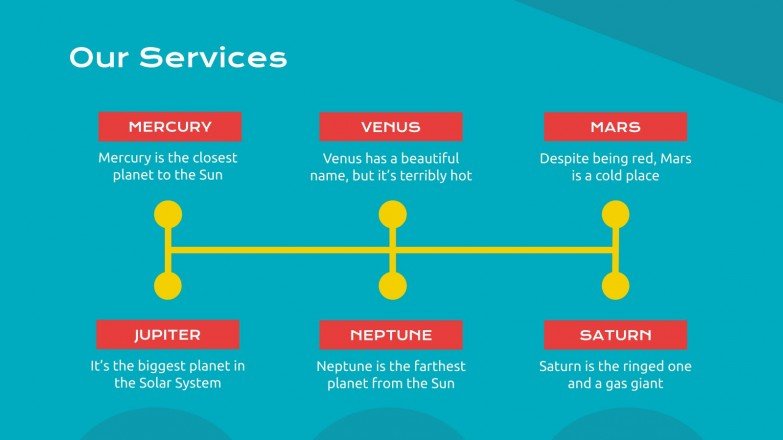 Our Services

MERCURY

Mercury is the closest planet to the Sun

VENUS

Venus has a beautiful name, but it's terribly hot

MARS

Despite being red, Mars is a cold place

JUPITER

It's the biggest planet in the Solar System

NEPTUNE

Neptune is the farthest planet from the Sun

SATURN

Saturn is the ringed one and a gas giant